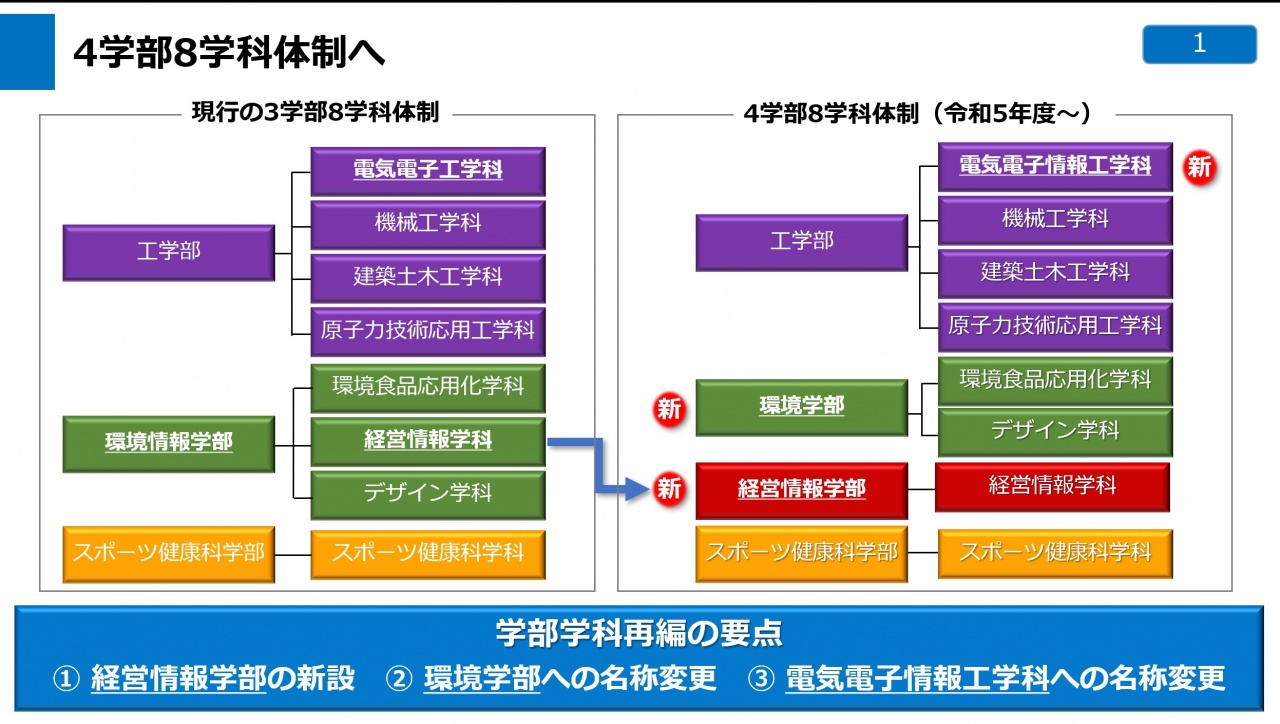 4学部8学科体制へ

1

現行の3学部8学科体制

工学部

電気電子工学科

機械工学科

建築土木工学科

原子力技術応用工学科

環境情報学部

環境食品応用化学科

経営情報学科

デザイン学科

スポーツ健康科学部

スポーツ健康科学科

4学部8学科体制（令和5年度～）

工学部

電気電子情報工学科

新

機械工学科

建築土木工学科

原子力技術応用工学科

新

環境学部

環境食品応用化学科

デザイン学科

新

経営情報学部

経営情報学科

スポーツ健康科学部

スポーツ健康科学科

学部学科再編の要点

① 経営情報学部の新設　② 環境学部への名称変更　③ 電気電子情報工学科への名称変更